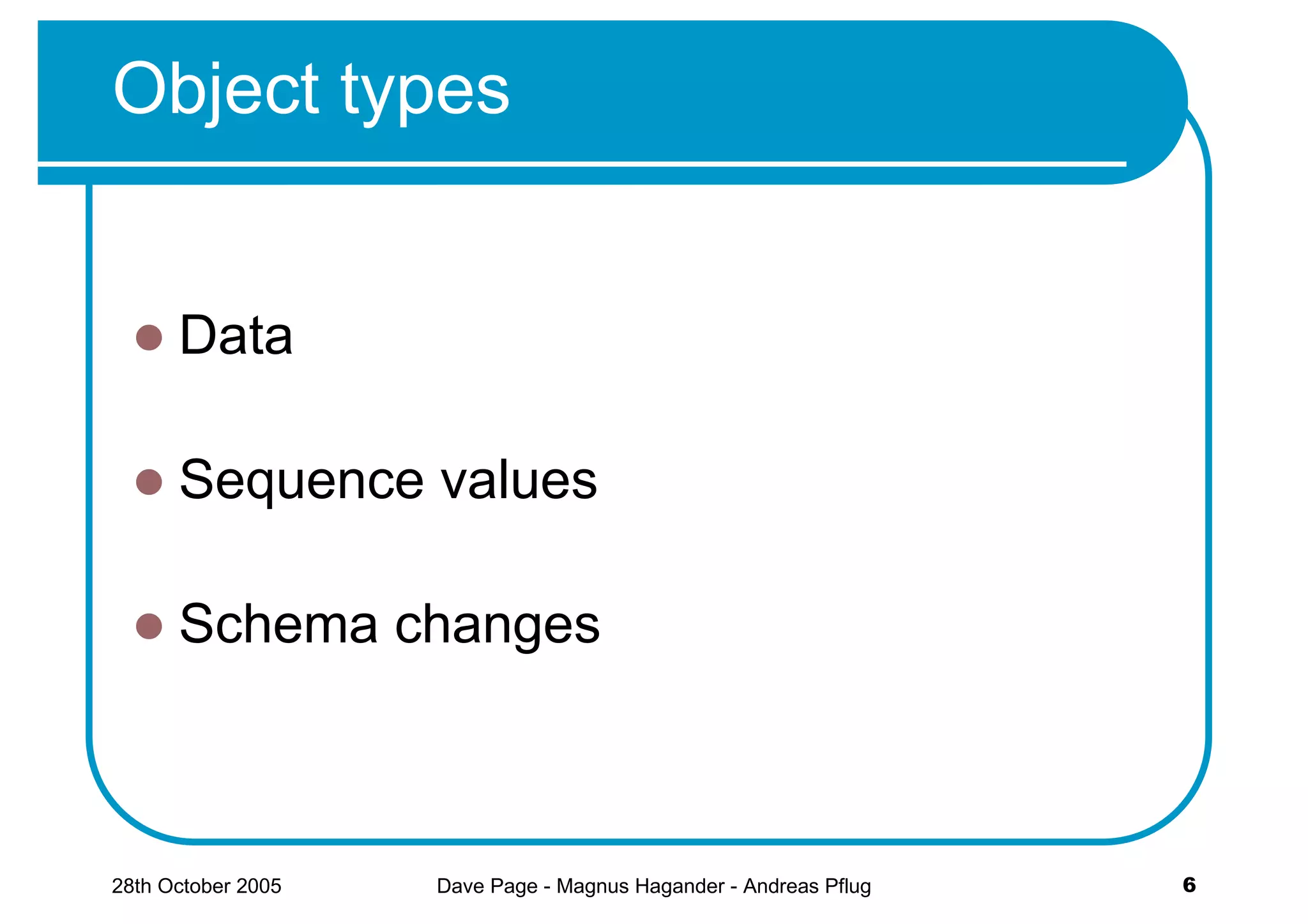 Object types

- Data
- Sequence values
- Schema changes

28th October 2005

Dave Page - Magnus Hagander - Andreas Pflug

6